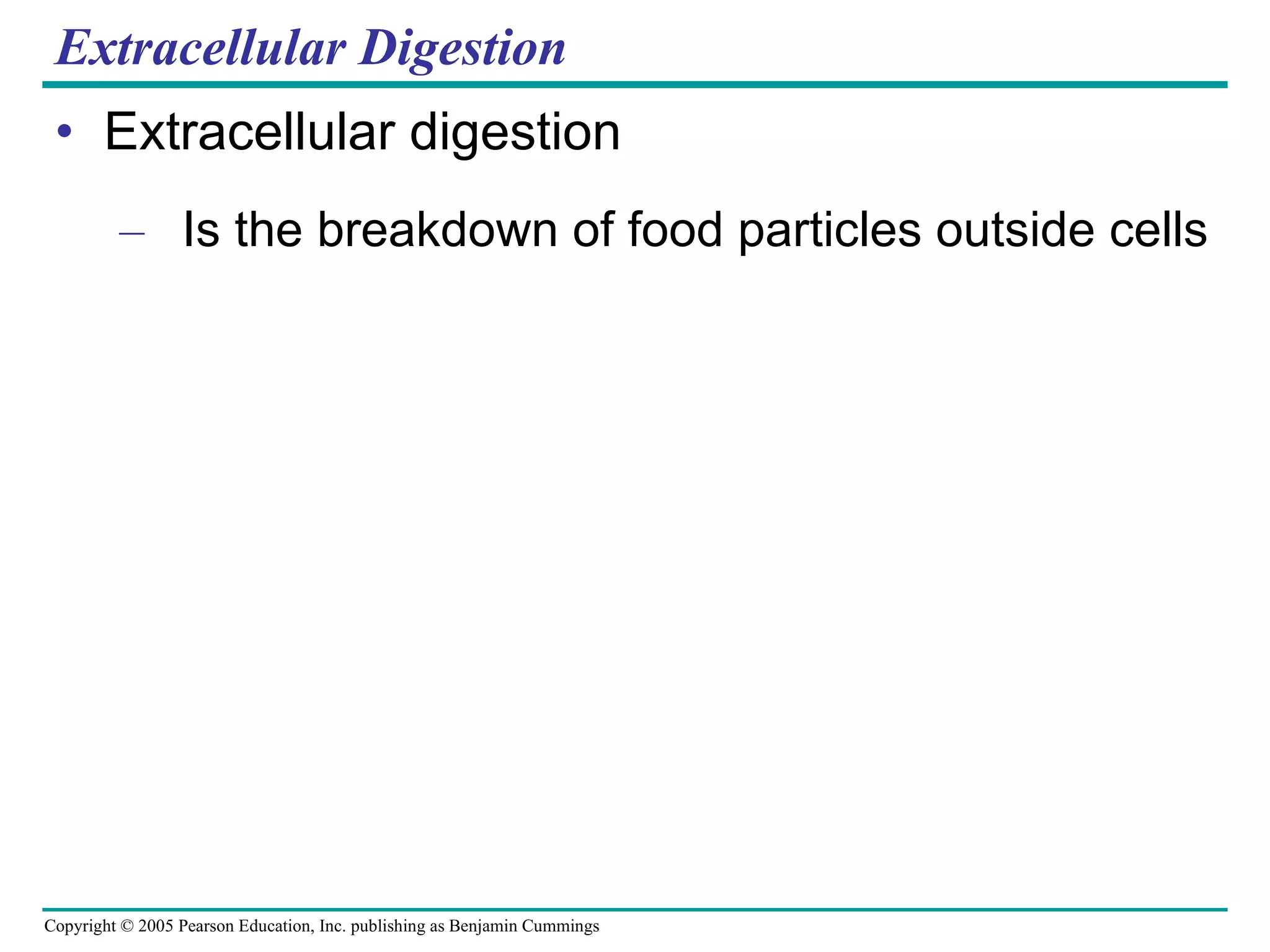 Extracellular Digestion

• Extracellular digestion

– Is the breakdown of food particles outside cells

Copyright © 2005 Pearson Education, Inc. publishing as Benjamin Cummings